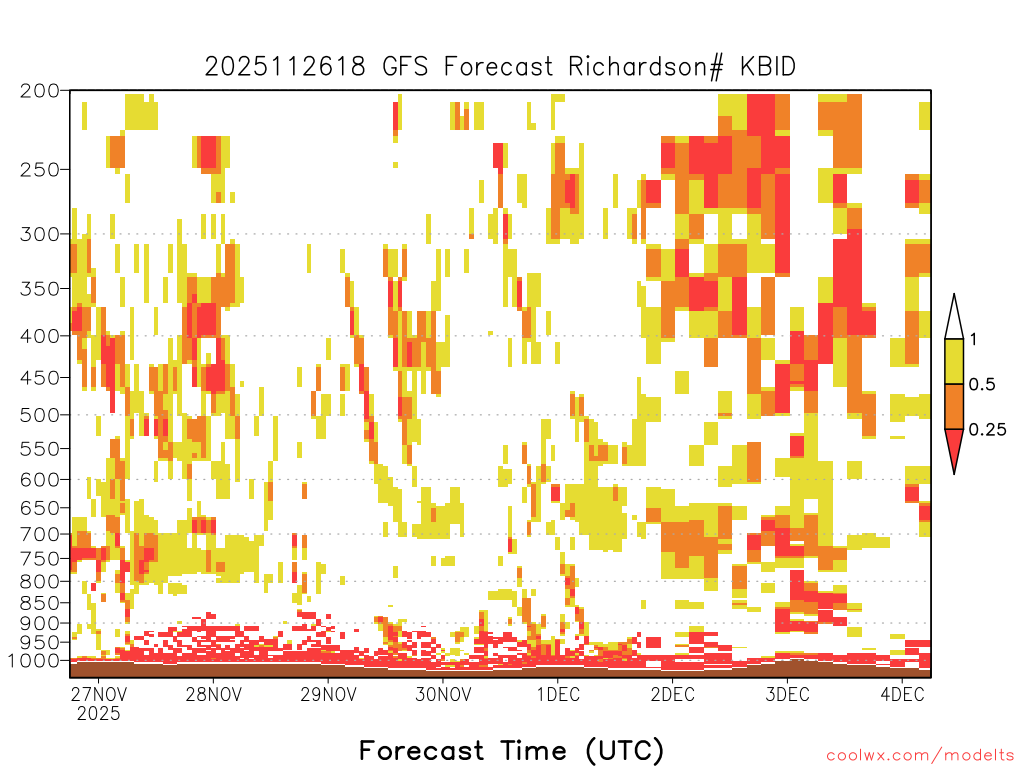 2025112618 GFS Forecast Richardson# KBID

200
250
300
350
400
450
500
550
600
650
700
750
800
850
900
950
1000

1
0.5
0.25

27NOV
2025
28NOV
29NOV
30NOV
1DEC
2DEC
3DEC
4DEC

Forecast Time (UTC)

coolwx.com/modelts